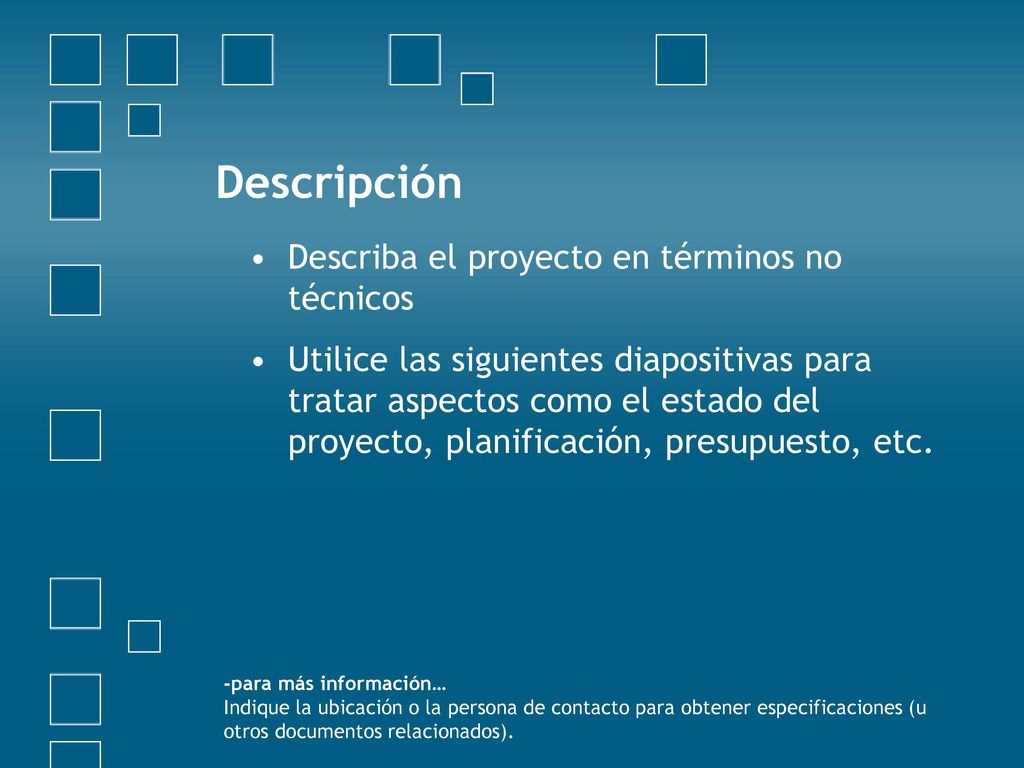 Descripción

• Describa el proyecto en términos no técnicos

• Utilice las siguientes diapositivas para tratar aspectos como el estado del proyecto, planificación, presupuesto, etc.

-para más información…
Indique la ubicación o la persona de contacto para obtener especificaciones (u otros documentos relacionados).